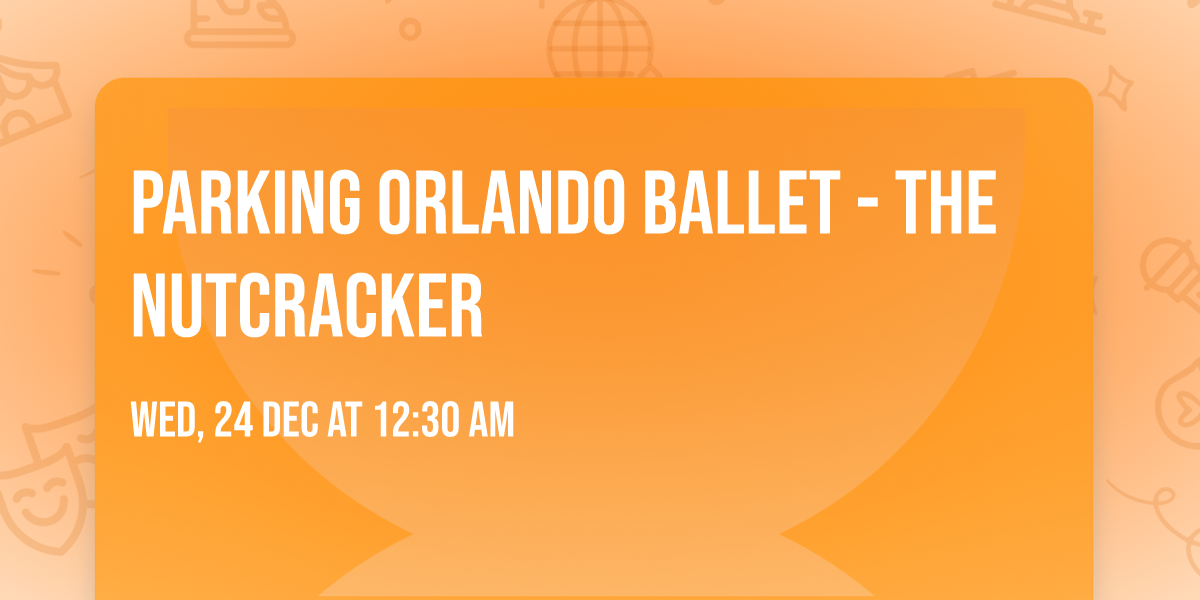 PARKING ORLANDO BALLET - THE NUTCRACKER

WED, 24 DEC AT 12:30 AM